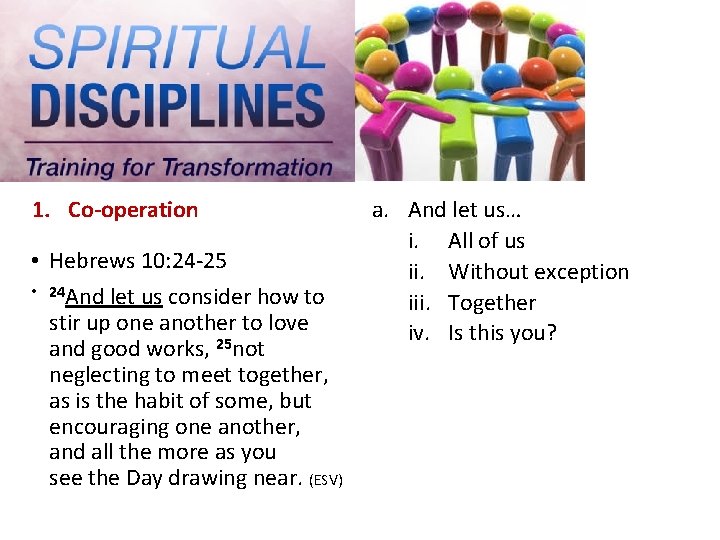 SPIRITUAL
DISCIPLINES
Training for Transformation

1. Co-operation

• Hebrews 10:24-25

• $^{24}$And let us consider how to stir up one another to love and good works, $^{25}$not neglecting to meet together, as is the habit of some, but encouraging one another, and all the more as you see the Day drawing near. (ESV)

a. And let us…
i. All of us
ii. Without exception
iii. Together
iv. Is this you?